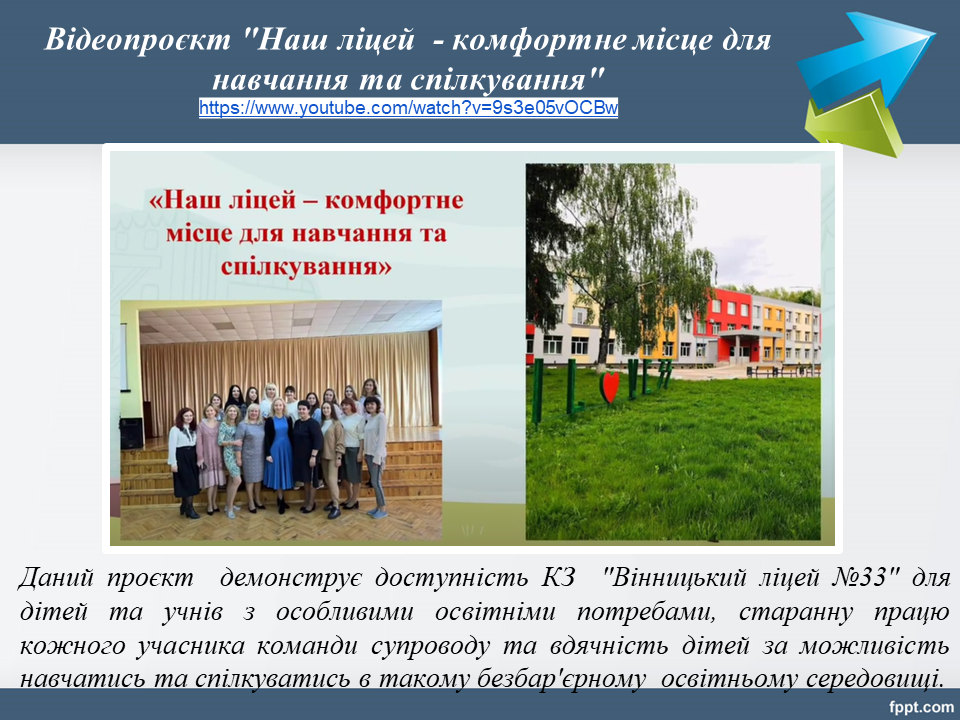 Відеопроєкт "Наш ліцей - комфортне місце для навчання та спілкування"
https://www.youtube.com/watch?v=9s3e05vOCBw

«Наш ліцей – комфортне місце для навчання та спілкування»

Даний проєкт демонструє доступність КЗ "Вінницький ліцей №33" для дітей та учнів з особливими освітніми потребами, старанну працю кожного учасника команди супроводу та вдячність дітей за можливість навчатись та спілкуватись в такому безбар'єрному освітньому середовищі.

fppt.com